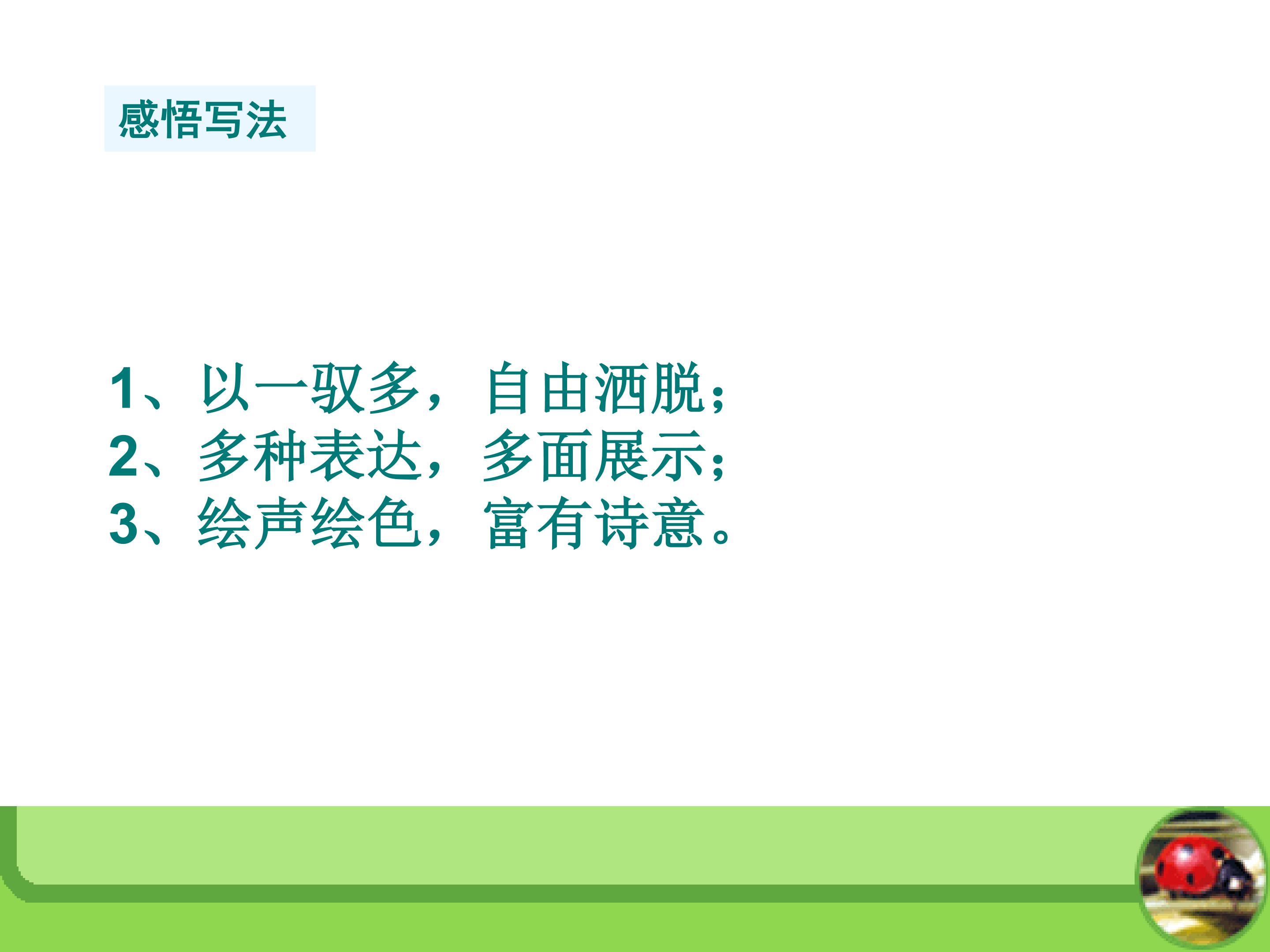 感悟写法

1、以一驭多，自由洒脱；
2、多种表达，多面展示；
3、绘声绘色，富有诗意。